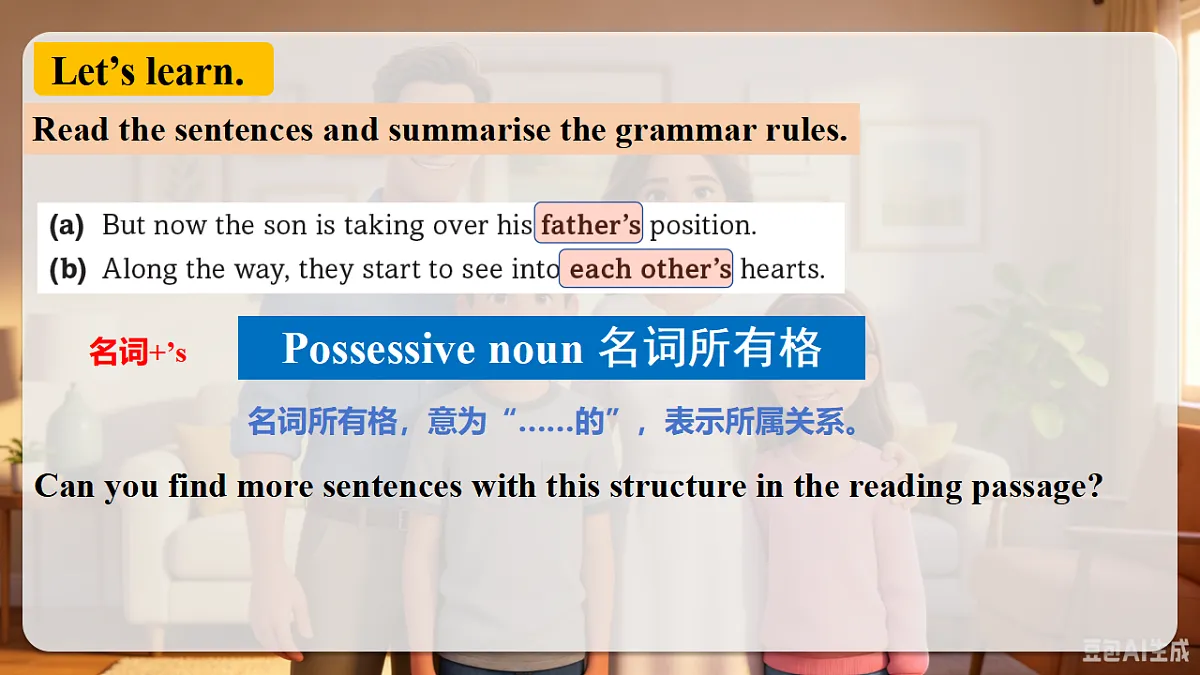 Let’s learn.

Read the sentences and summarise the grammar rules.

(a) But now the son is taking over his father’s position.
(b) Along the way, they start to see into each other’s hearts.

名词+’s

Possessive noun 名词所有格

名词所有格，意为“……的”，表示所属关系。

Can you find more sentences with this structure in the reading passage?

豆包AI生成